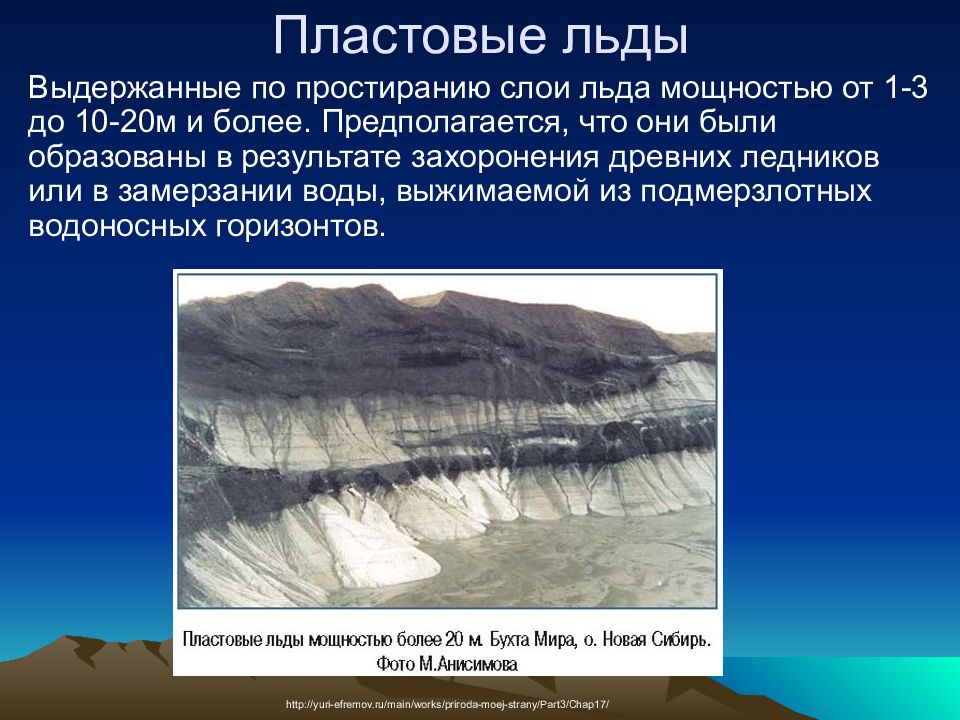 Пластовые льды

Выдержанные по простиранию слои льда мощностью от 1-3 до 10-20м и более. Предполагается, что они были образованы в результате захоронения древних ледников или в замерзании воды, выжимаемой из подмерзлотных водоносных горизонтов.

Пластовые льды мощностью более 20 м. Бухта Мира, о. Новая Сибирь. Фото М.Анисимова

http://yuri-efremov.ru/main/works/priroda-moej-strany/Part3/Chap17/